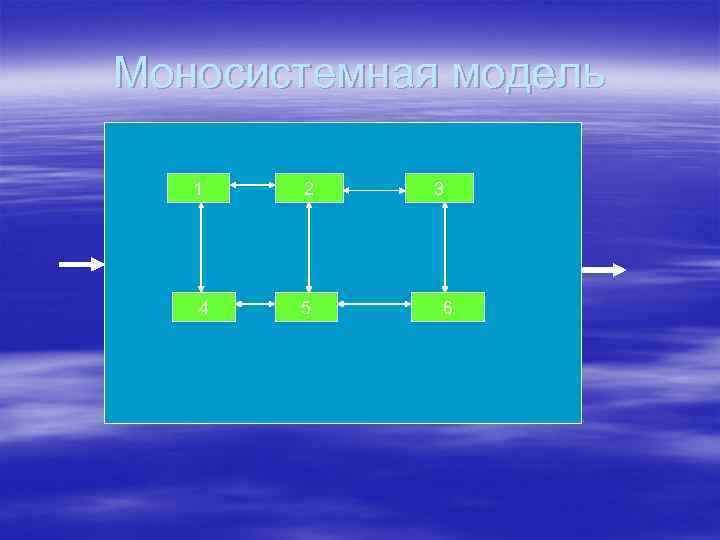 Моносистемная модель

1
2
3
4
5
6